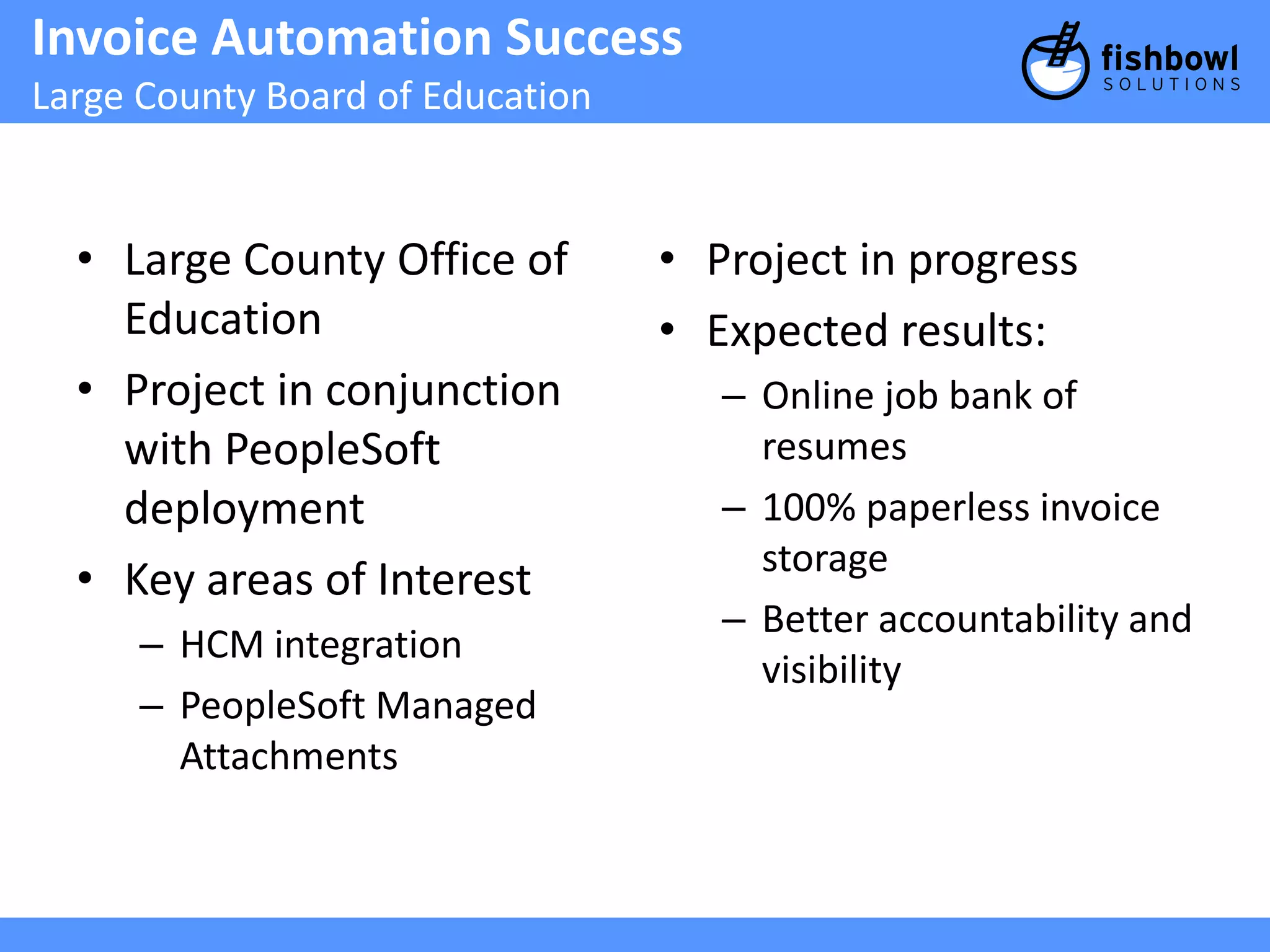 Invoice Automation Success
Large County Board of Education

fishbowl SOLUTIONS

• Large County Office of Education
• Project in conjunction with PeopleSoft deployment
• Key areas of Interest
– HCM integration
– PeopleSoft Managed Attachments

• Project in progress
• Expected results:
– Online job bank of resumes
– 100% paperless invoice storage
– Better accountability and visibility